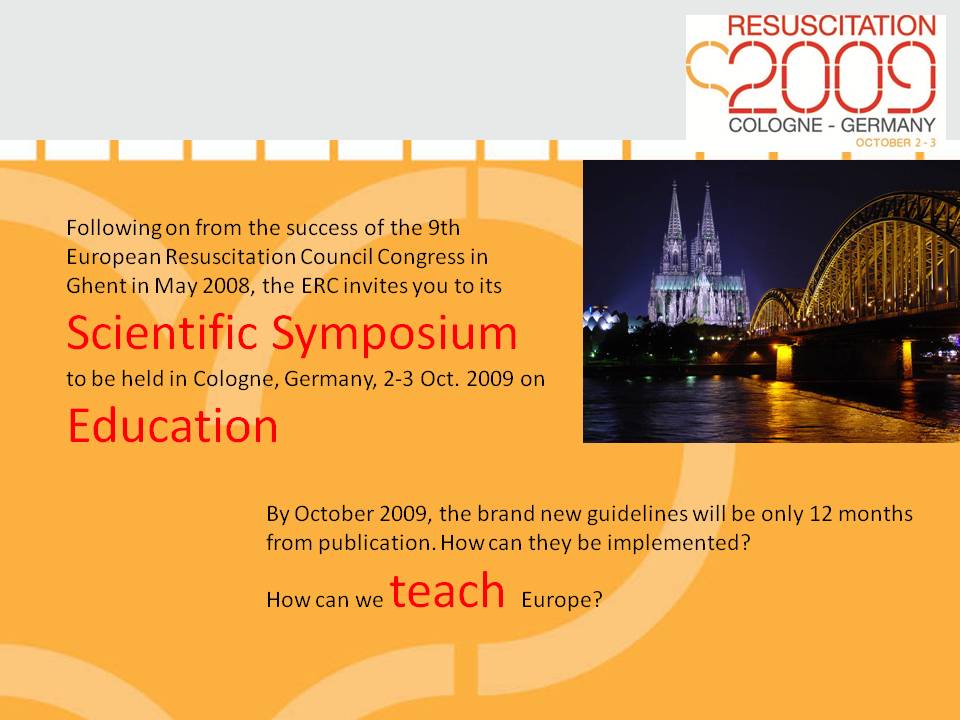 RESUSCITATION 2009
COLOGNE - GERMANY
OCTOBER 2 - 3

Following on from the success of the 9th European Resuscitation Council Congress in Ghent in May 2008, the ERC invites you to its

Scientific Symposium

to be held in Cologne, Germany, 2-3 Oct. 2009 on

Education

By October 2009, the brand new guidelines will be only 12 months from publication. How can they be implemented?

How can we teach Europe?